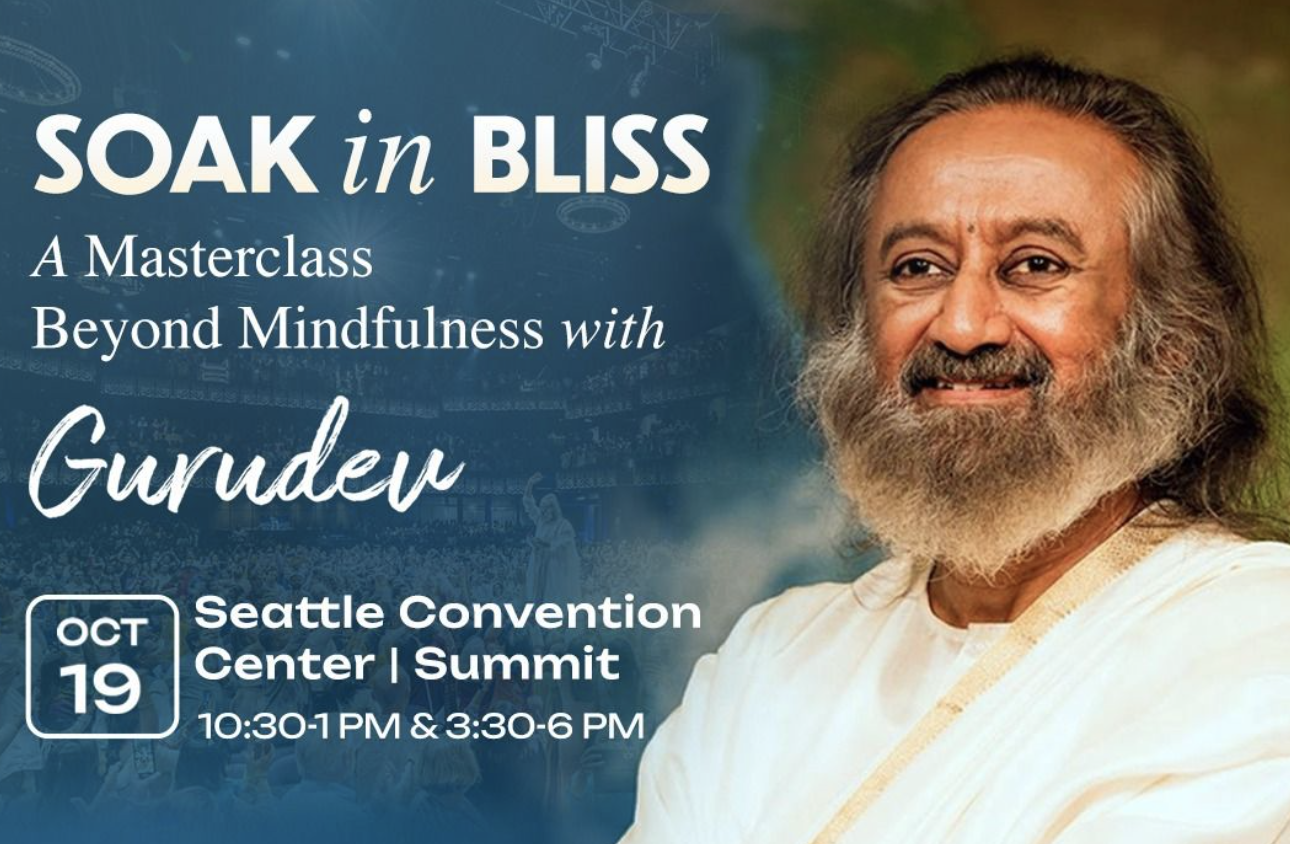 SOAK in BLISS
A Masterclass Beyond Mindfulness with
Gurudev

OCT 19

Seattle Convention Center | Summit
10:30-1 PM & 3:30-6 PM